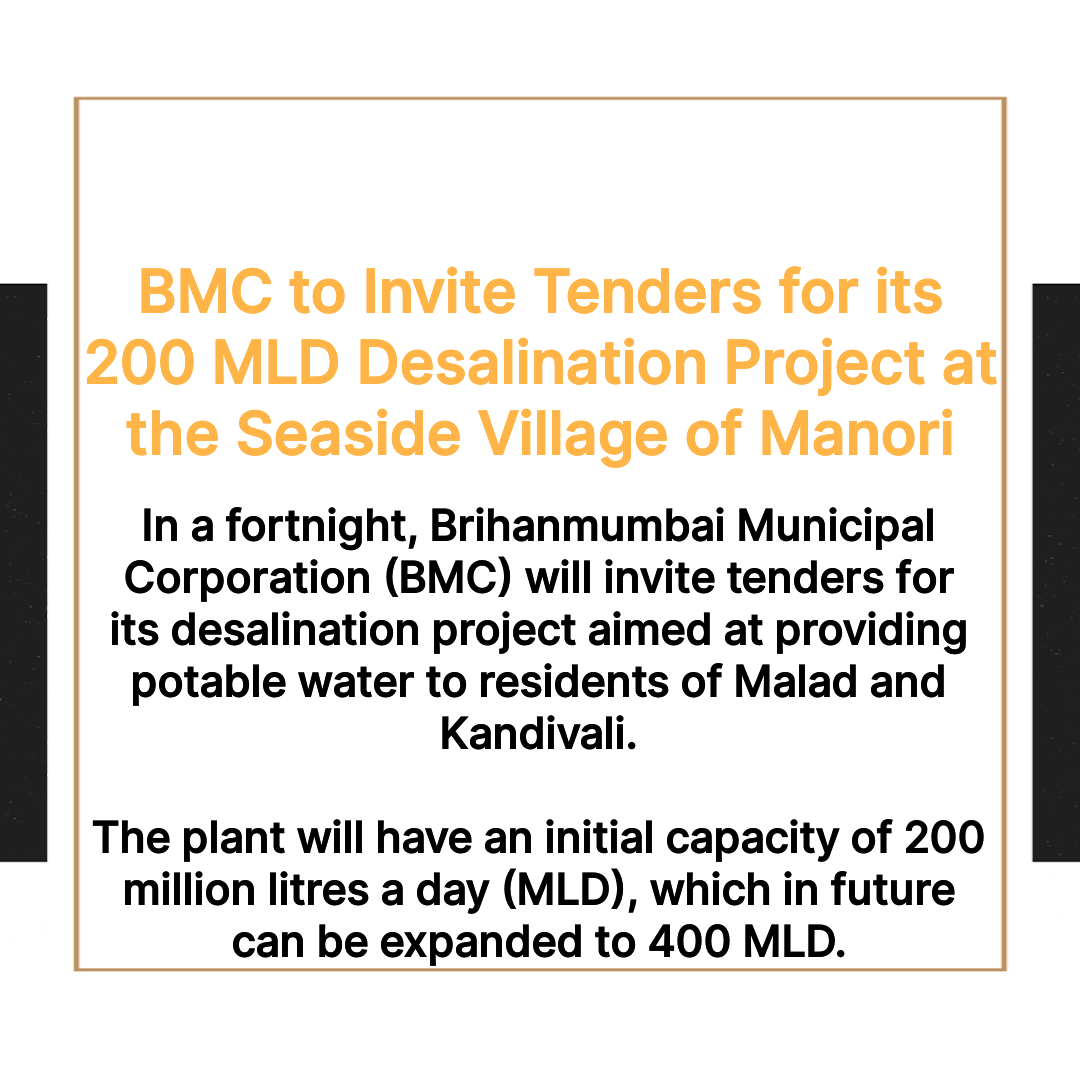 BMC to Invite Tenders for its 200 MLD Desalination Project at the Seaside Village of Manori

In a fortnight, Brihanmumbai Municipal Corporation (BMC) will invite tenders for its desalination project aimed at providing potable water to residents of Malad and Kandivali.

The plant will have an initial capacity of 200 million litres a day (MLD), which in future can be expanded to 400 MLD.